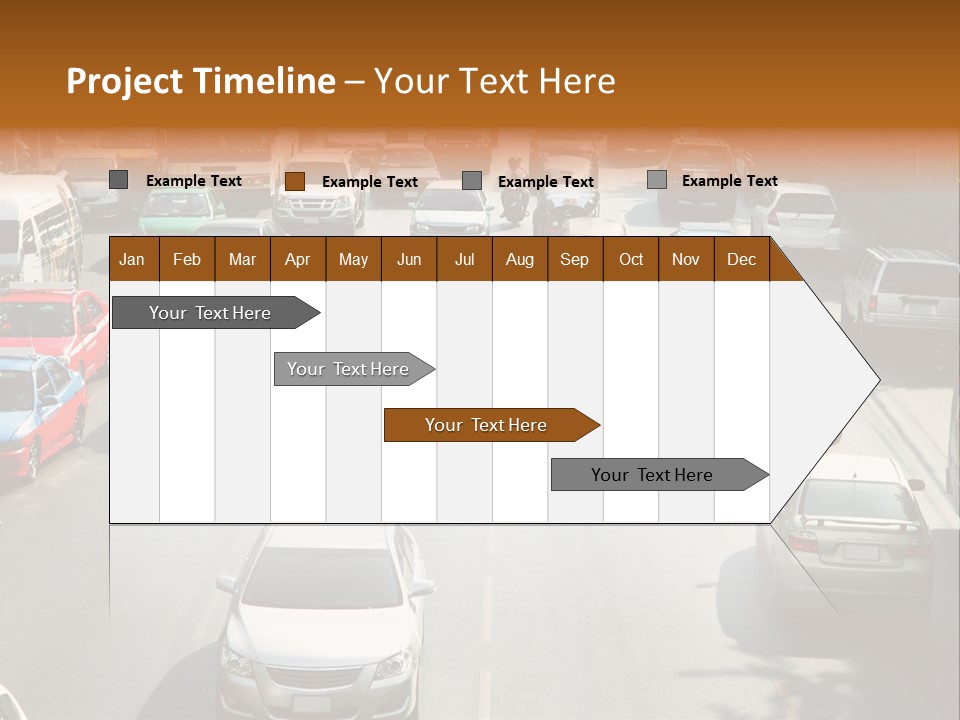 Project Timeline – Your Text Here

Example Text
Example Text
Example Text
Example Text

| Jan | Feb | Mar | Apr | May | Jun | Jul | Aug | Sep | Oct | Nov | Dec |
|---|---|---|---|---|---|---|---|---|---|---|---|

Your Text Here
Your Text Here
Your Text Here
Your Text Here